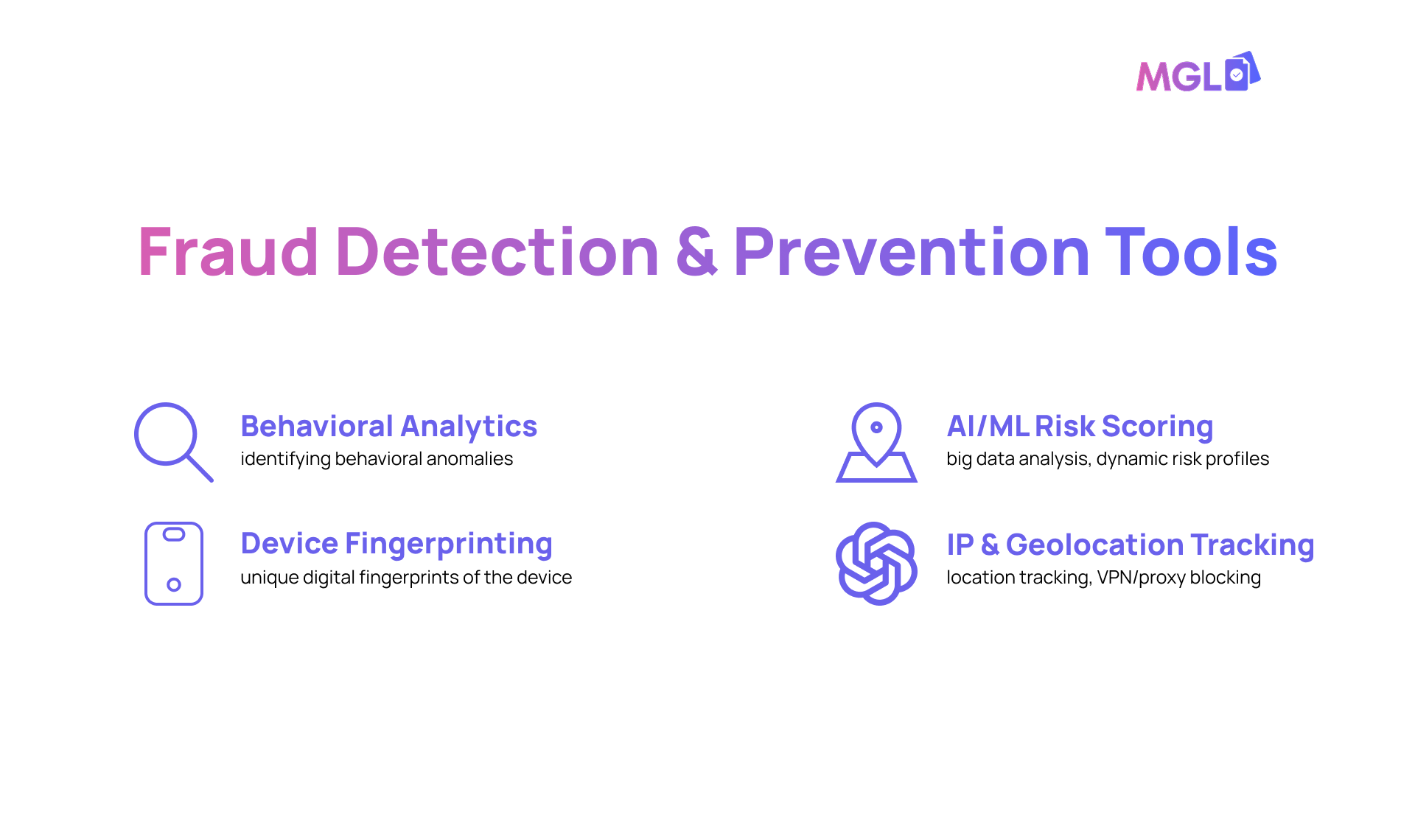 MGL

Fraud Detection & Prevention Tools

Behavioral Analytics
identifying behavioral anomalies

Device Fingerprinting
unique digital fingerprints of the device

AI/ML Risk Scoring
big data analysis, dynamic risk profiles

IP & Geolocation Tracking
location tracking, VPN/proxy blocking